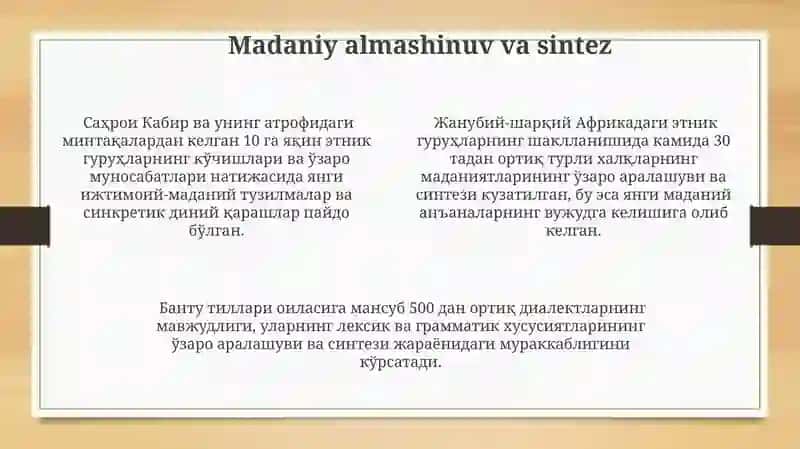 Madaniy almashinuv va sintez

Саҳрои Кабир ва унинг атрофидаги минтақалардан келган 10 га яқин этник гуруҳларнинг кўчишлари ва ўзаро муносабатлари натижасида янги ижтимоий-маданий тузилмалар ва синкретик диний қарашлар пайдо бўлган.

Жанубий-шарқий Африкадаги этник гуруҳларнинг шаклланишида камида 30 тадан ортиқ турли халқларнинг маданиятларининг ўзаро аралашуви ва синтези кузатилган, бу эса янги маданий анъаналарнинг вужудга келишига олиб келган.

Банту тиллари оиласига мансуб 500 дан ортиқ диалектларнинг мавжудлиги, уларнинг лексик ва грамматик хусусиятларининг ўзаро аралашуви ва синтези жараёнидаги мураккаблигини кўрсатади.